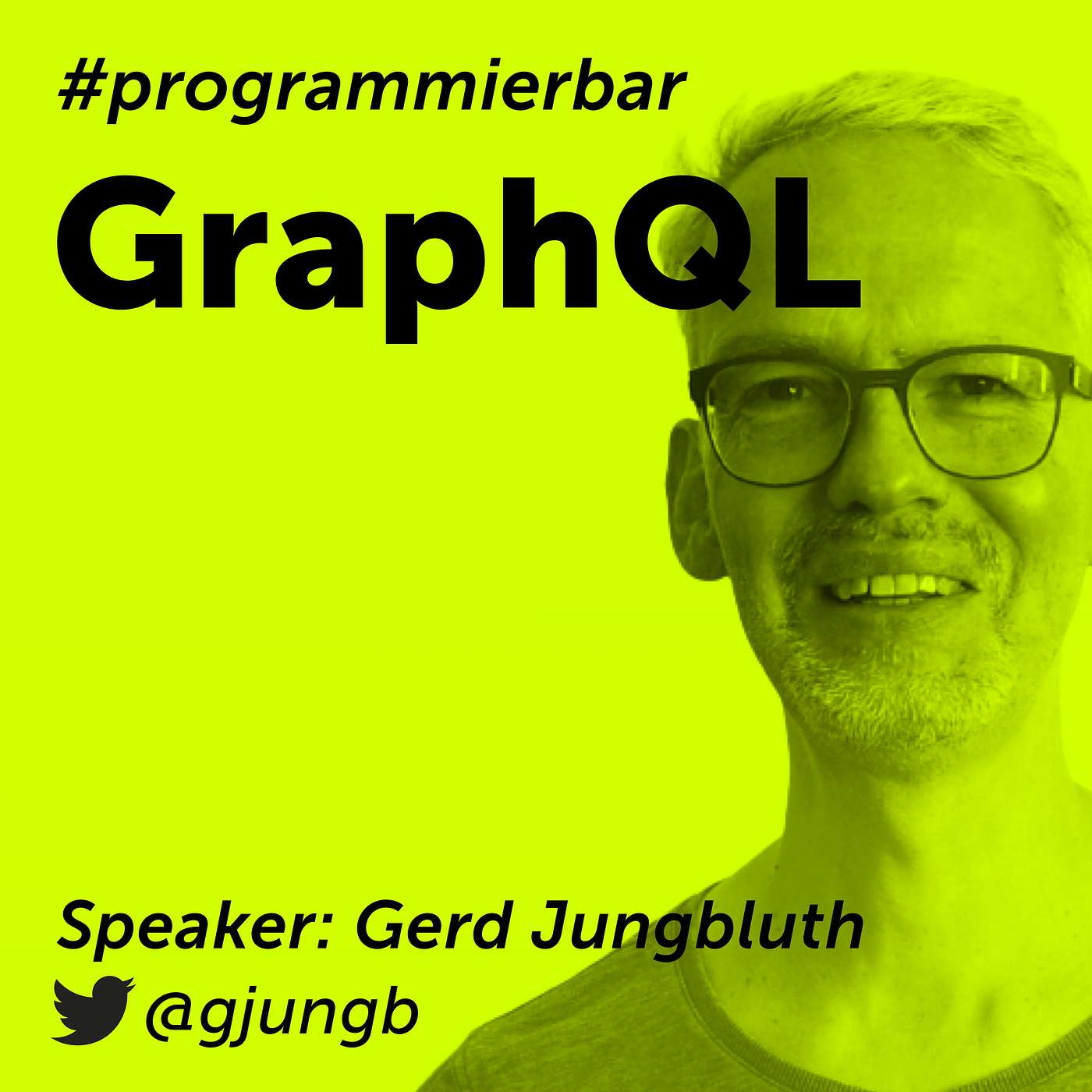 #programmierbar

GraphQL

Speaker: Gerd Jungbluth

@gjungb